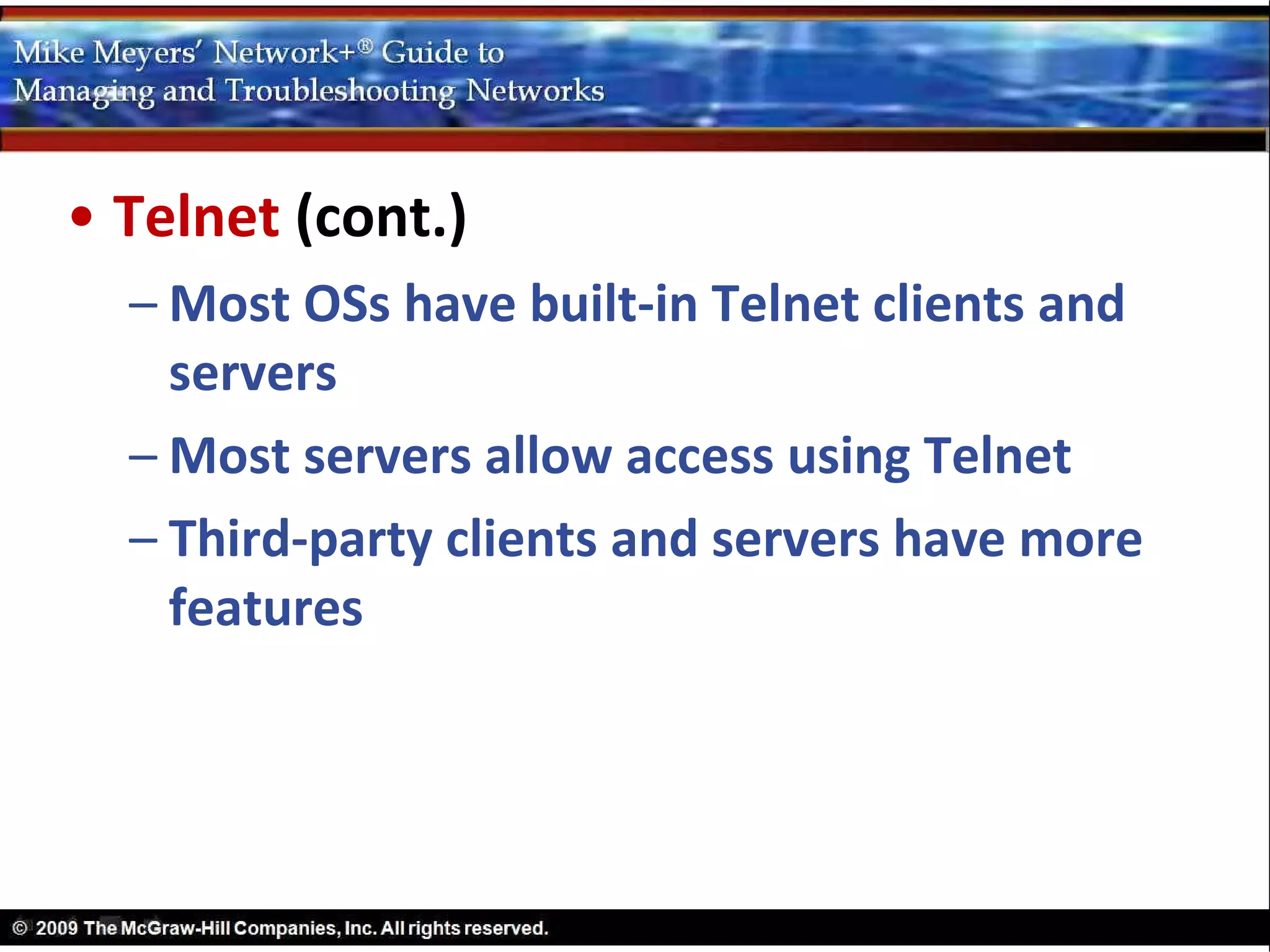 Mike Meyers' Network+® Guide to
Managing and Troubleshooting Networks

• Telnet (cont.)

– Most OSs have built-in Telnet clients and servers

– Most servers allow access using Telnet

– Third-party clients and servers have more features

© 2009 The McGraw-Hill Companies, Inc. All rights reserved.